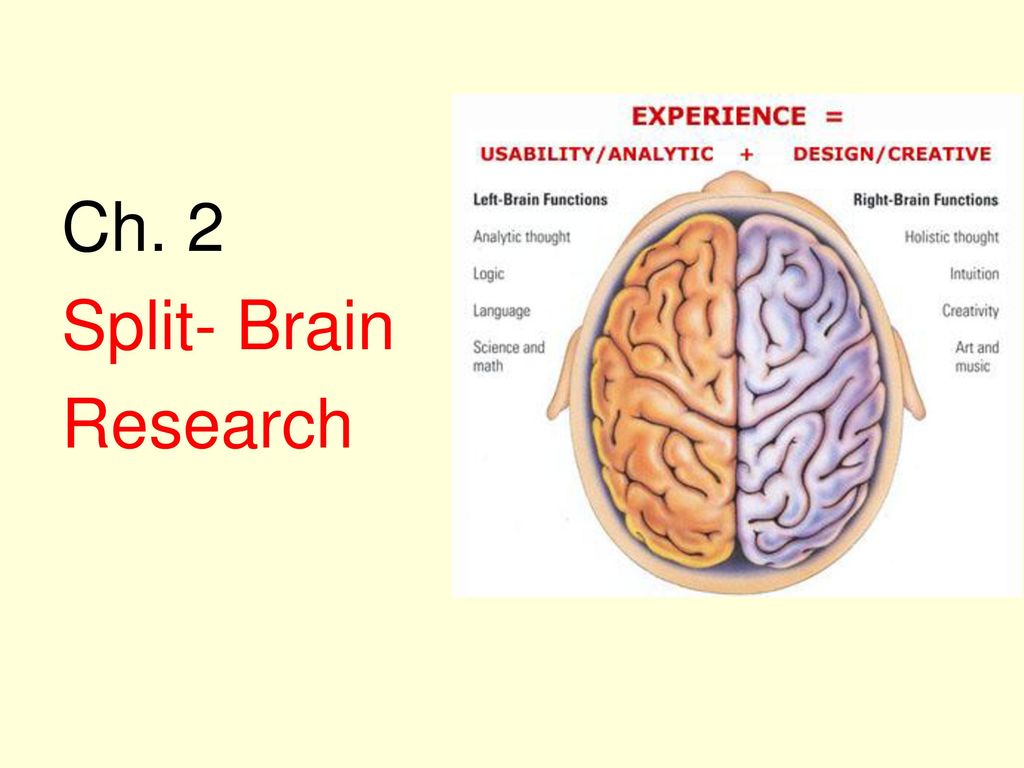 Ch. 2

Split- Brain Research

EXPERIENCE =

USABILITY/ANALYTIC + DESIGN/CREATIVE

Left-Brain Functions

Analytic thought

Logic

Language

Science and math

Right-Brain Functions

Holistic thought

Intuition

Creativity

Art and music